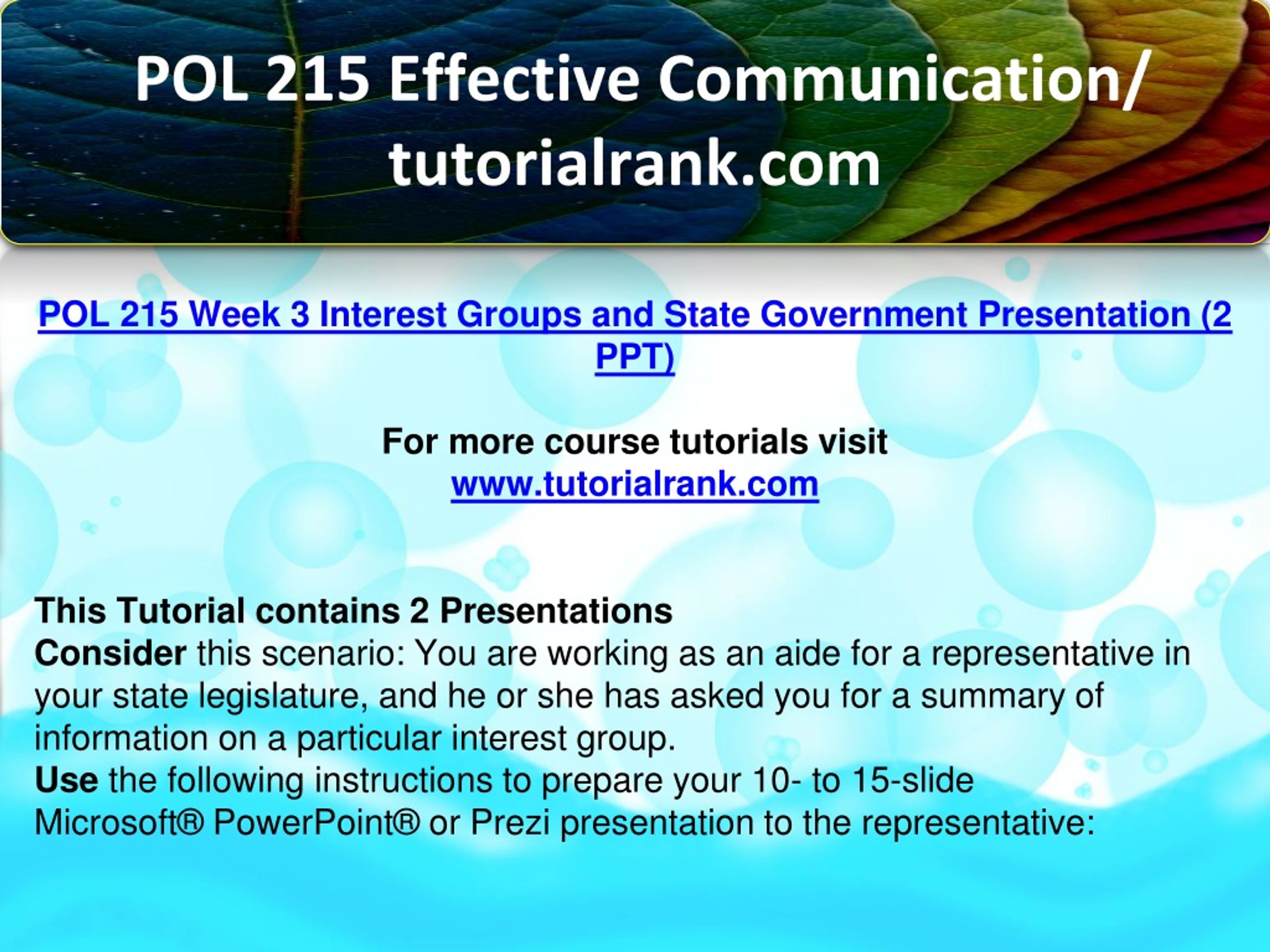 POL 215 Effective Communication/ tutorialrank.com

POL 215 Week 3 Interest Groups and State Government Presentation (2 PPT)

For more course tutorials visit
www.tutorialrank.com

This Tutorial contains 2 Presentations
Consider this scenario: You are working as an aide for a representative in your state legislature, and he or she has asked you for a summary of information on a particular interest group.
Use the following instructions to prepare your 10- to 15-slide Microsoft® PowerPoint® or Prezi presentation to the representative: